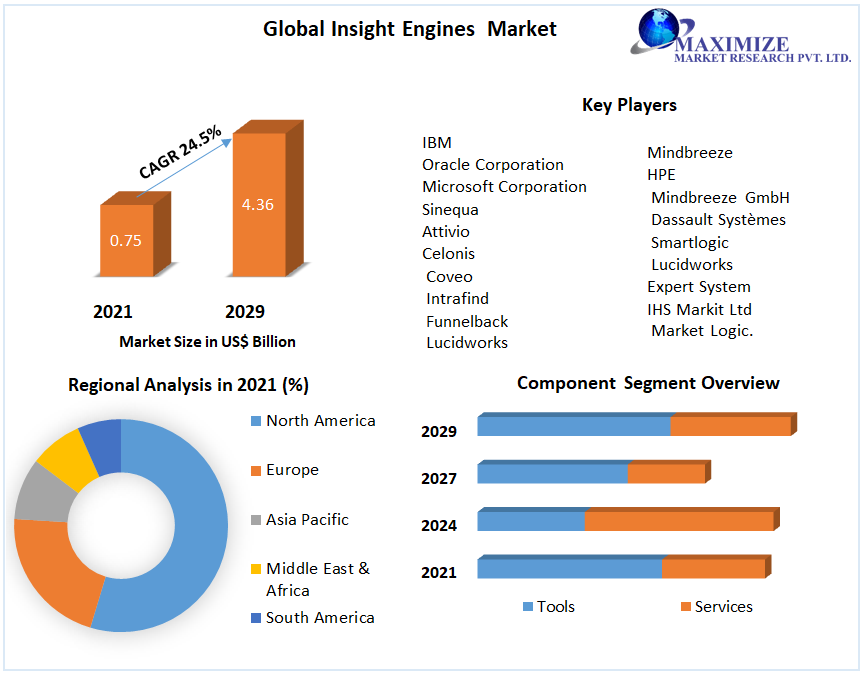 Global Insight Engines Market

MAXIMIZE
MARKET RESEARCH PVT. LTD.

CAGR 24.5%

0.75

4.36

2021

2029

Market Size in US$ Billion

Key Players

IBM
Oracle Corporation
Microsoft Corporation
Sinequa
Attivio
Celonis
Coveo
Intrafind
Funnelback
Lucidworks

Mindbreeze
HPE
Mindbreeze GmbH
Dassault Systèmes
Smartlogic
Lucidworks
Expert System
IHS Markit Ltd
Market Logic.

Regional Analysis in 2021 (%)

North America
Europe
Asia Pacific
Middle East & Africa
South America

Component Segment Overview

2029
2027
2024
2021

Tools
Services